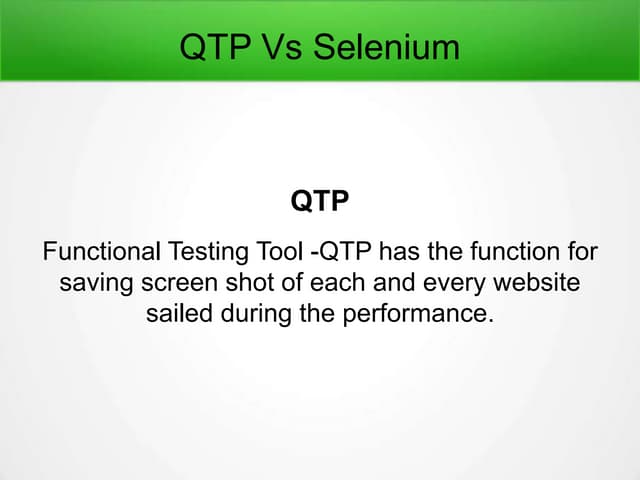 QTP Vs Selenium

QTP

Functional Testing Tool -QTP has the function for saving screen shot of each and every website sailed during the performance.